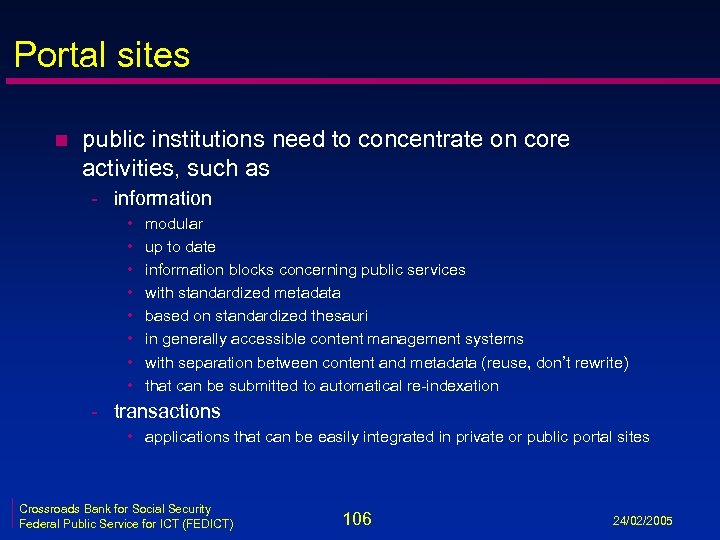 Portal sites

- public institutions need to concentrate on core activities, such as
  - information
    - modular
    - up to date
    - information blocks concerning public services
    - with standardized metadata
    - based on standardized thesauri
    - in generally accessible content management systems
    - with separation between content and metadata (reuse, don't rewrite)
    - that can be submitted to automatical re-indexation
  - transactions
    - applications that can be easily integrated in private or public portal sites

Crossroads Bank for Social Security
Federal Public Service for ICT (FEDICT)

106

24/02/2005